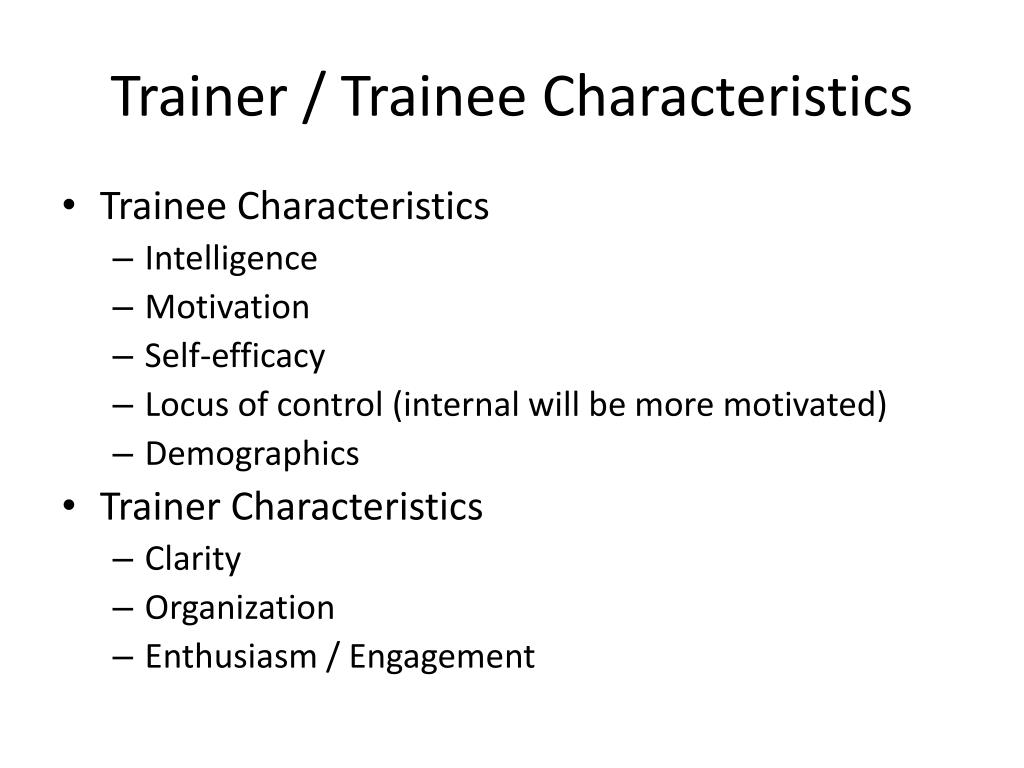 Trainer / Trainee Characteristics

• Trainee Characteristics
– Intelligence
– Motivation
– Self-efficacy
– Locus of control (internal will be more motivated)
– Demographics
• Trainer Characteristics
– Clarity
– Organization
– Enthusiasm / Engagement